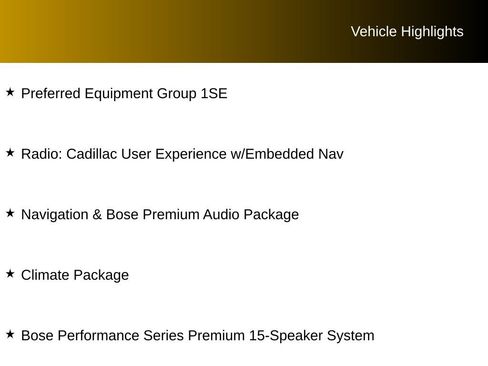 Vehicle Highlights

★ Preferred Equipment Group 1SE

★ Radio: Cadillac User Experience w/Embedded Nav

★ Navigation & Bose Premium Audio Package

★ Climate Package

★ Bose Performance Series Premium 15-Speaker System